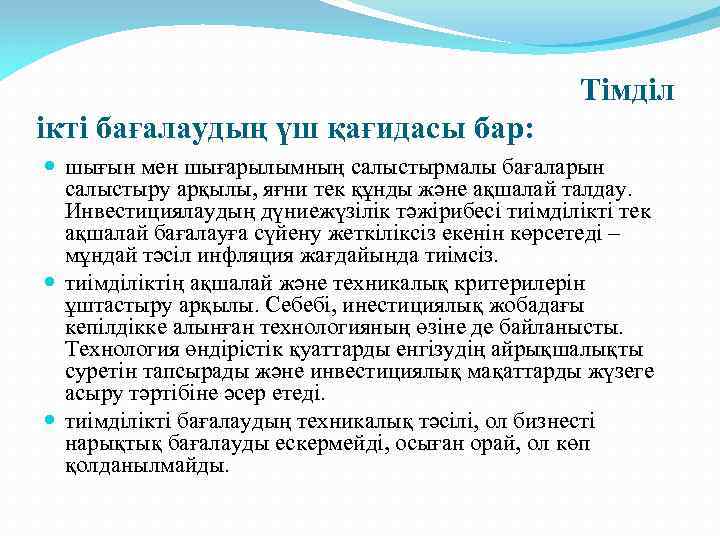 Тімділ ікті бағалаудың үш қағидасы бар:

шығын мен шығарылымның салыстырмалы бағаларын салыстыру арқылы, яғни тек құнды және ақшалай талдау. Инвестициялаудың дүниежүзілік тәжірибесі тиімділікті тек ақшалай бағалауға сүйену жеткіліксіз екенін көрсетеді – мұндай тәсіл инфляция жағдайында тиімсіз.

тиімділіктің ақшалай және техникалық критерилерін ұштастыру арқылы. Себебі, инестициялық жобадағы кепілдікке алынған технологияның өзіне де байланысты. Технология өндірістік қуаттарды енгізудің айрықшалықты суретін тапсырады және инвестициялық мақаттарды жүзеге асыру тәртібіне әсер етеді.

тиімділікті бағалаудың техникалық тәсілі, ол бизнесті нарықтық бағалауды ескермейді, осыған орай, ол көп қолданылмайды.